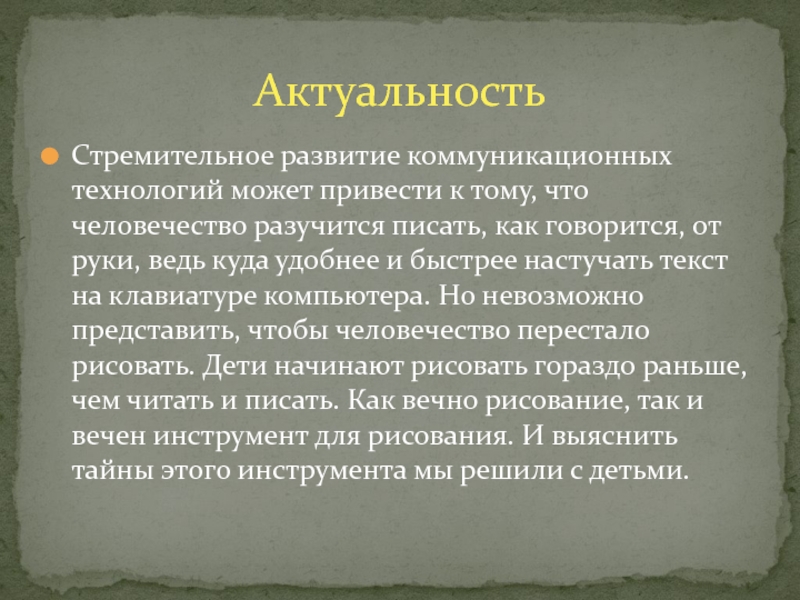 Актуальность

Стремительное развитие коммуникационных технологий может привести к тому, что человечество разучится писать, как говорится, от руки, ведь куда удобнее и быстрее настучать текст на клавиатуре компьютера. Но невозможно представить, чтобы человечество перестало рисовать. Дети начинают рисовать гораздо раньше, чем читать и писать. Как вечно рисование, так и вечен инструмент для рисования. И выяснить тайны этого инструмента мы решили с детьми.